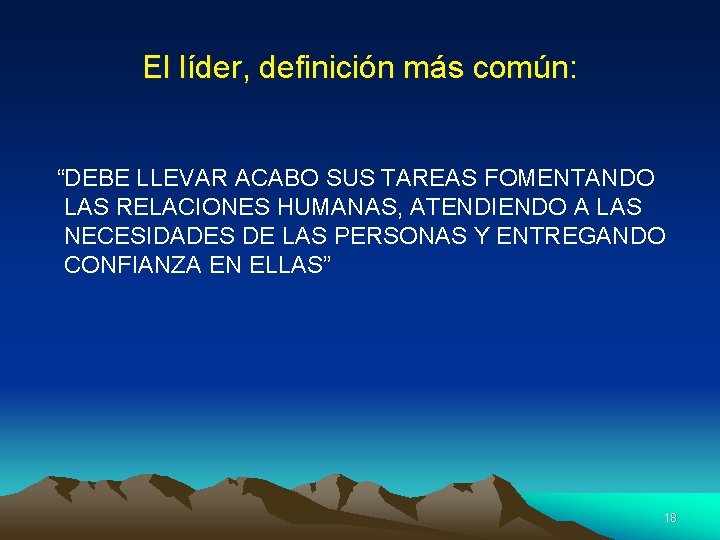 El líder, definición más común:

“DEBE LLEVAR ACABO SUS TAREAS FOMENTANDO LAS RELACIONES HUMANAS, ATENDIENDO A LAS NECESIDADES DE LAS PERSONAS Y ENTREGANDO CONFIANZA EN ELLAS”

18